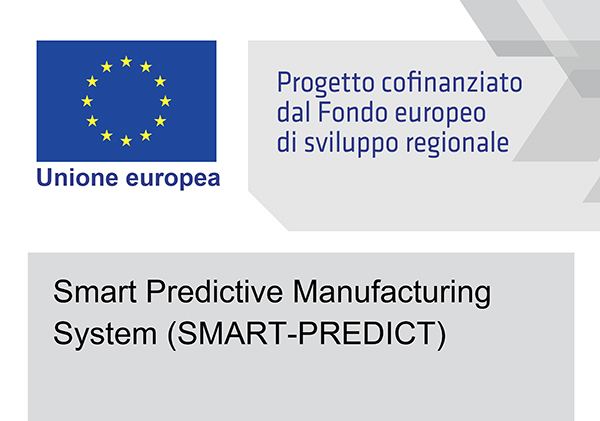 Unione europea

Progetto cofinanziato dal Fondo europeo di sviluppo regionale

Smart Predictive Manufacturing System (SMART-PREDICT)